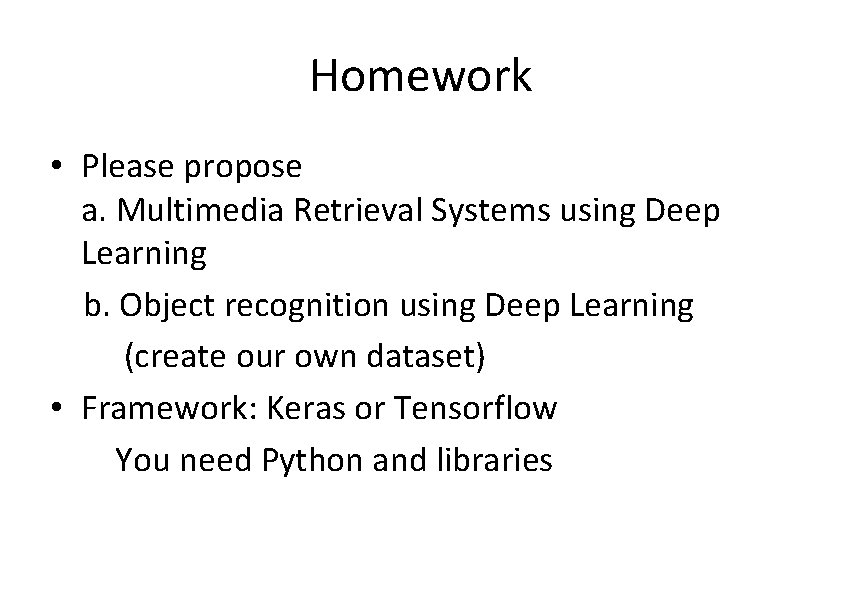 Homework

• Please propose
a. Multimedia Retrieval Systems using Deep Learning
b. Object recognition using Deep Learning
(create our own dataset)

• Framework: Keras or Tensorflow
You need Python and libraries